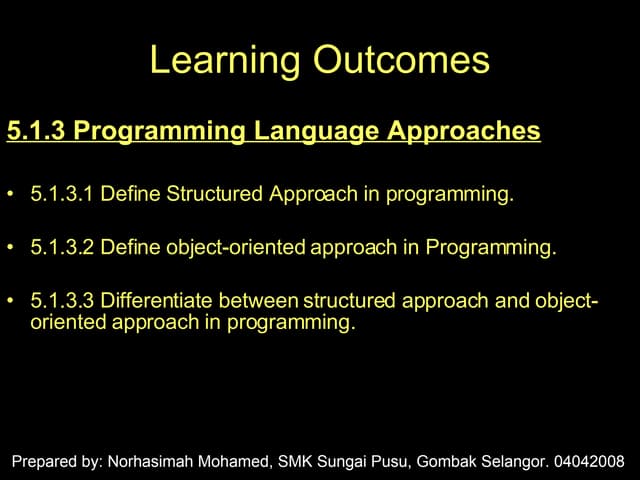 Learning Outcomes

5.1.3 Programming Language Approaches

• 5.1.3.1 Define Structured Approach in programming.

• 5.1.3.2 Define object-oriented approach in Programming.

• 5.1.3.3 Differentiate between structured approach and object-oriented approach in programming.

Prepared by: Norhasimah Mohamed, SMK Sungai Pusu, Gombak Selangor. 04042008